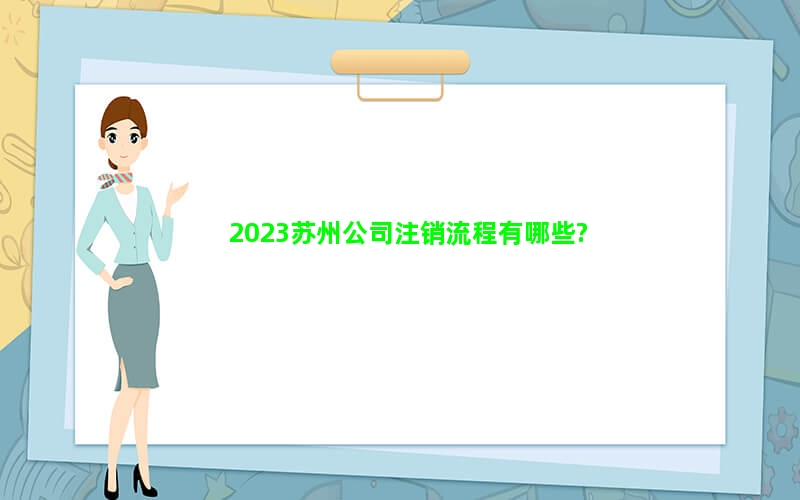 2023苏州公司注销流程有哪些?